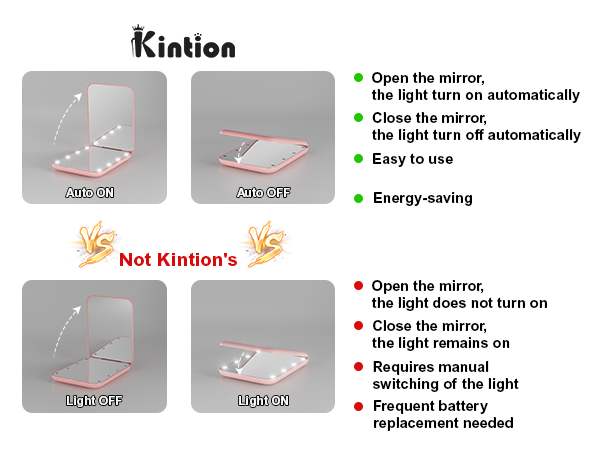 Kintion

Auto ON

Auto OFF

Open the mirror, the light turn on automatically

Close the mirror, the light turn off automatically

Easy to use

Energy-saving

VS Not Kintion's VS

Light OFF

Light ON

Open the mirror, the light does not turn on

Close the mirror, the light remains on

Requires manual switching of the light

Frequent battery replacement needed